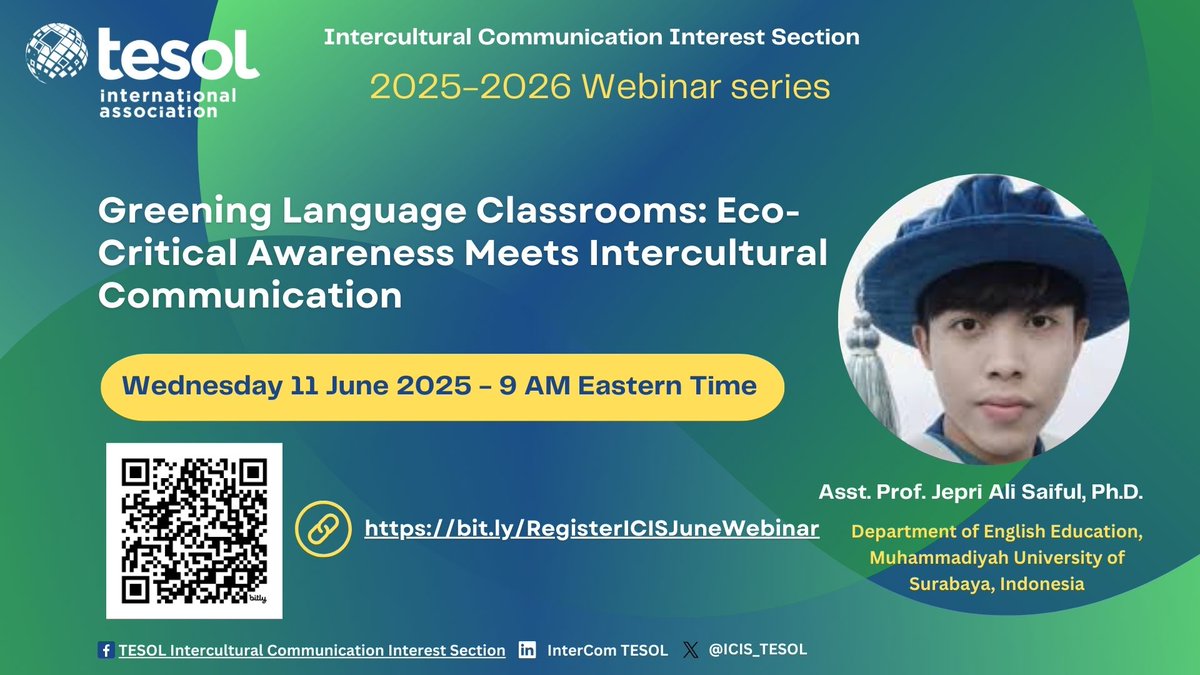 tesol international association

Intercultural Communication Interest Section

2025-2026 Webinar series

Greening Language Classrooms: Eco-Critical Awareness Meets Intercultural Communication

Wednesday 11 June 2025 - 9 AM Eastern Time

bitly

https://bit.ly/RegisterICISJuneWebinar

Asst. Prof. Jepri Ali Saiful, Ph.D.

Department of English Education, Muhammadiyah University of Surabaya, Indonesia

TESOL Intercultural Communication Interest Section InterCom TESOL @ICIS_TESOL